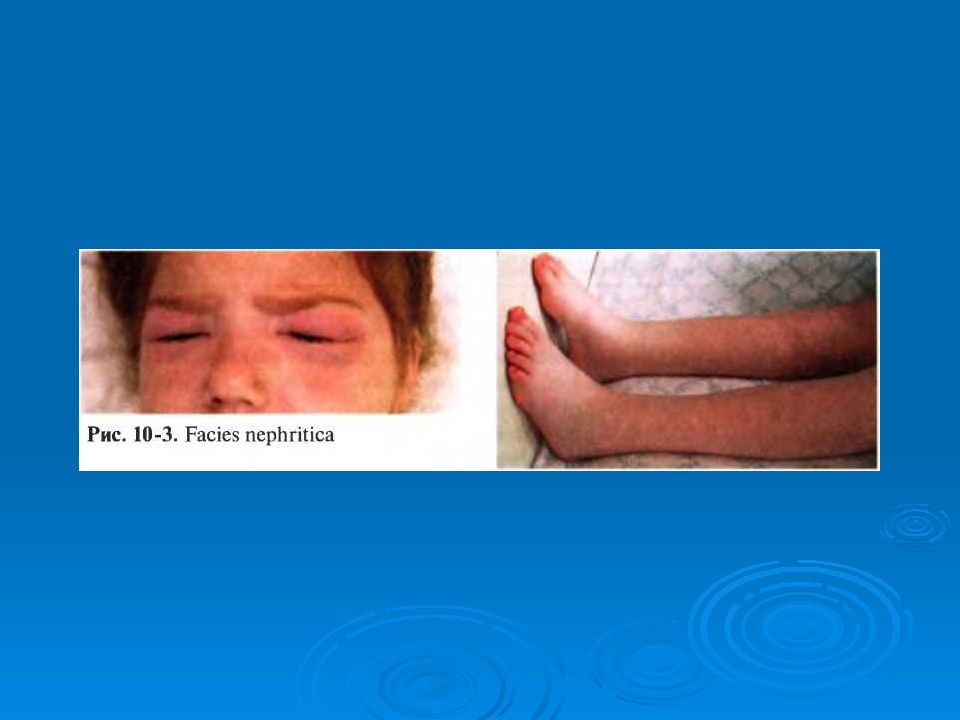 Рис. 10-3. Facies nephritica